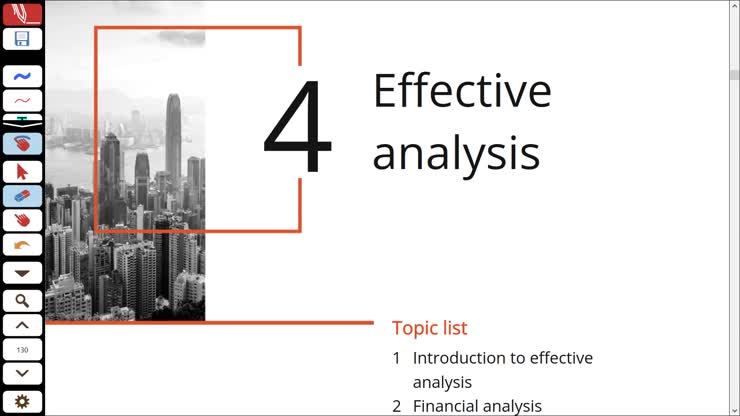 130

4 Effective analysis

Topic list

1 Introduction to effective analysis

2 Financial analysis